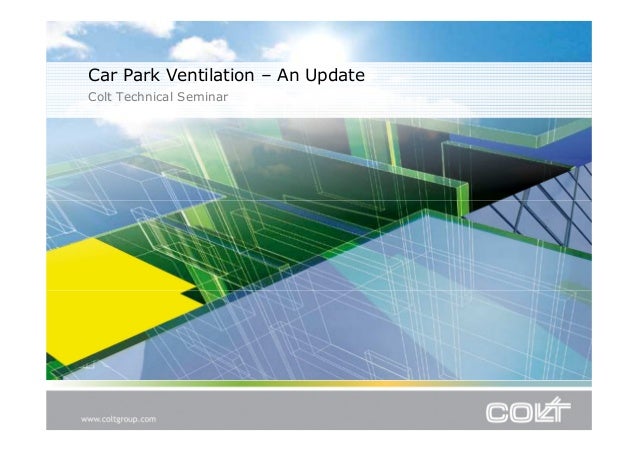 Car Park Ventilation – An Update
Colt Technical Seminar

www.coltgroup.com

COLT